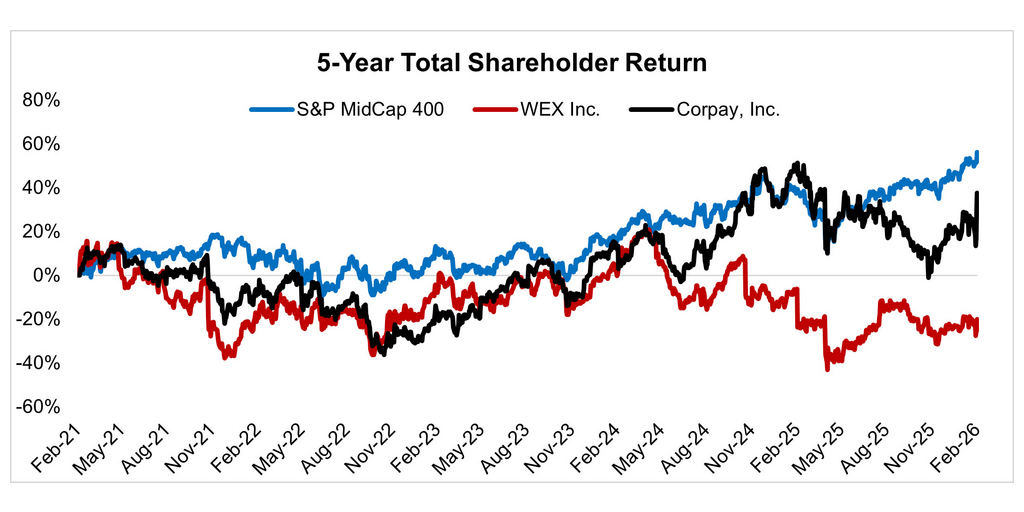 5-Year Total Shareholder Return

S&P MidCap 400
WEX Inc.
Corpay, Inc.

80%
60%
40%
20%
0%
-20%
-40%
-60%

Feb-21
May-21
Aug-21
Nov-21
Feb-22
May-22
Aug-22
Nov-22
Feb-23
May-23
Aug-23
Nov-23
Feb-24
May-24
Aug-24
Nov-24
Feb-25
May-25
Aug-25
Nov-25
Feb-26